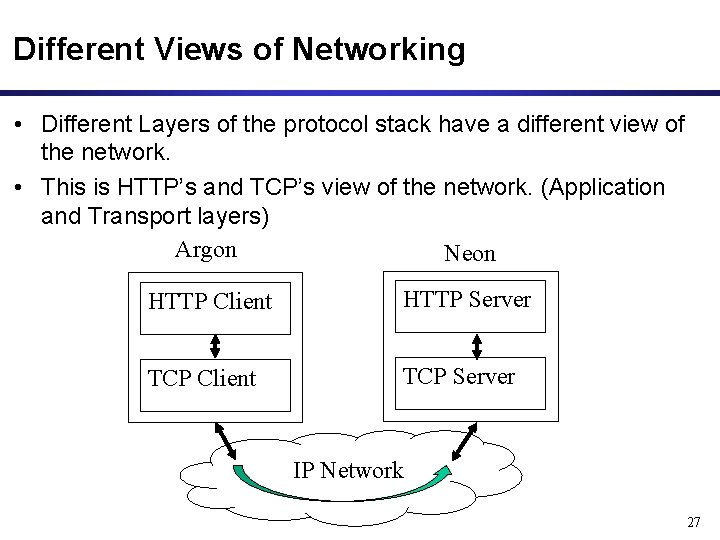 Different Views of Networking

• Different Layers of the protocol stack have a different view of the network.
• This is HTTP's and TCP's view of the network. (Application and Transport layers)

Argon

HTTP Client

TCP Client

Neon

HTTP Server

TCP Server

IP Network

27